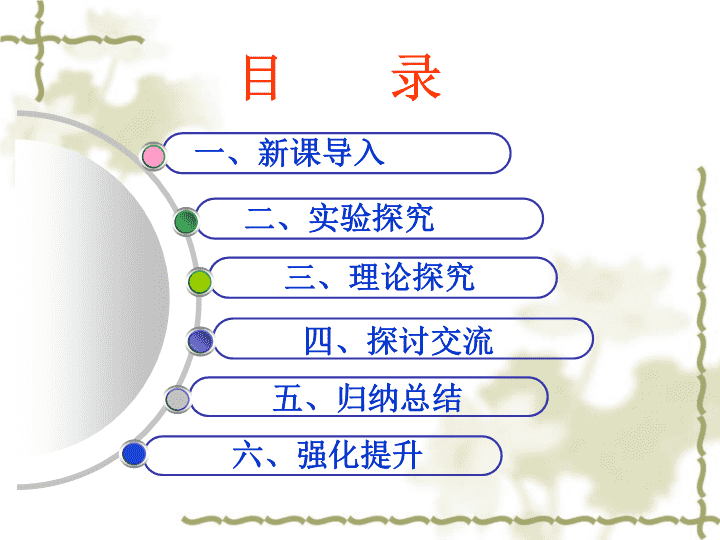 目　录

一、新课导入

二、实验探究

三、理论探究

四、探讨交流

五、归纳总结

六、强化提升